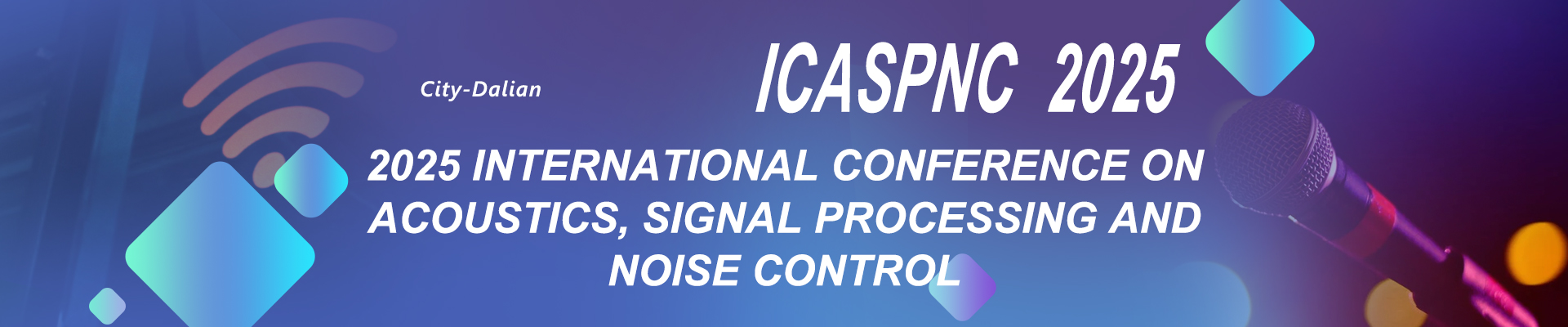 City-Dalian

ICASPNC 2025

2025 INTERNATIONAL CONFERENCE ON ACOUSTICS, SIGNAL PROCESSING AND NOISE CONTROL